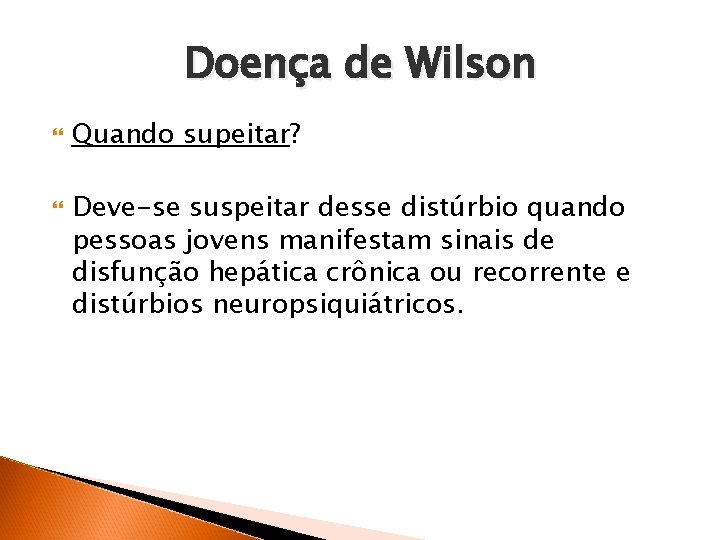 Doença de Wilson

Quando supeitar?

Deve-se suspeitar desse distúrbio quando pessoas jovens manifestam sinais de disfunção hepática crônica ou recorrente e distúrbios neuropsiquiátricos.